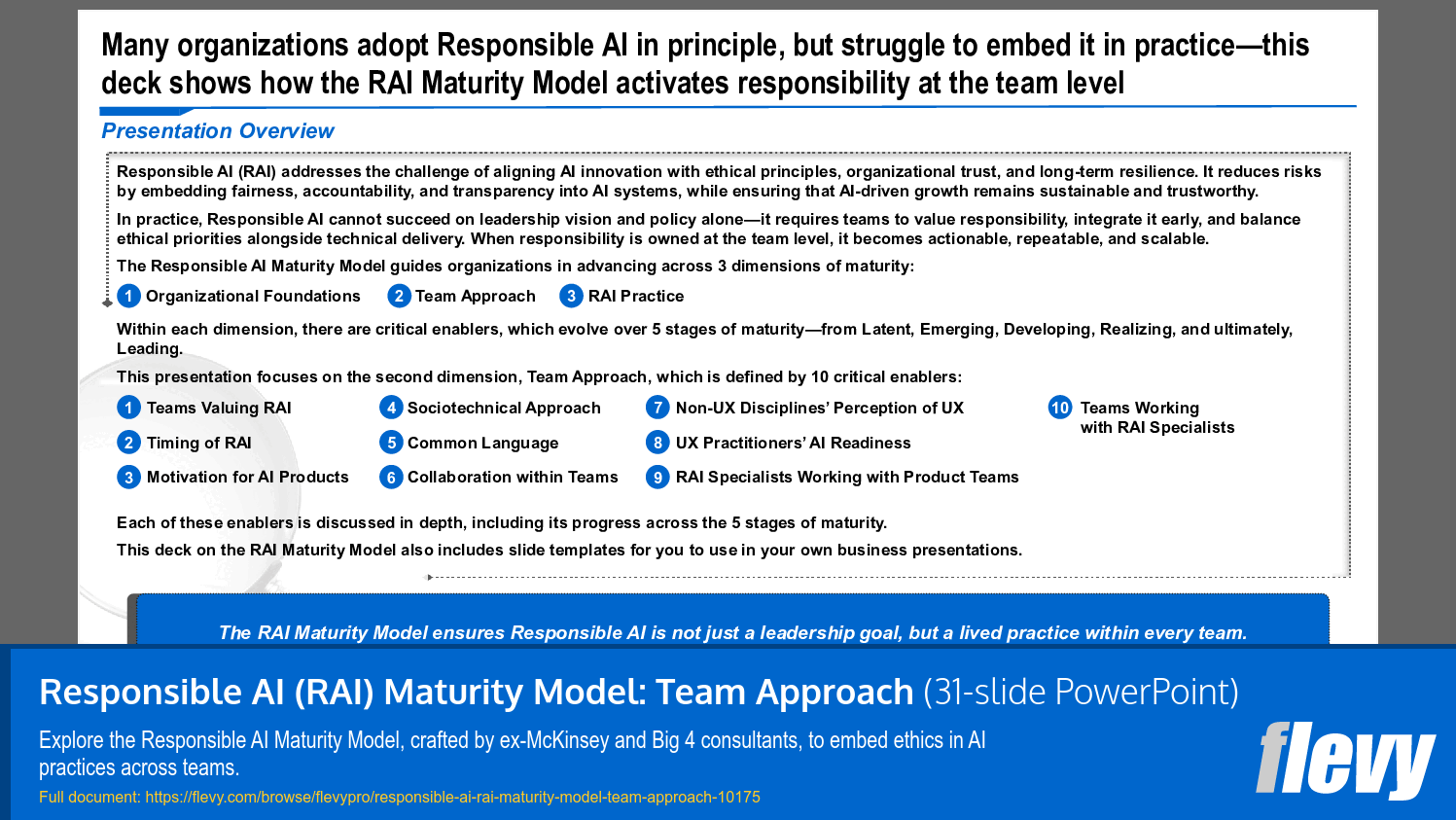 Many organizations adopt Responsible AI in principle, but struggle to embed it in practice—this deck shows how the RAI Maturity Model activates responsibility at the team level

Presentation Overview

Responsible AI (RAI) addresses the challenge of aligning AI innovation with ethical principles, organizational trust, and long-term resilience. It reduces risks by embedding fairness, accountability, and transparency into AI systems, while ensuring that AI-driven growth remains sustainable and trustworthy.

In practice, Responsible AI cannot succeed on leadership vision and policy alone—it requires teams to value responsibility, integrate it early, and balance ethical priorities alongside technical delivery. When responsibility is owned at the team level, it becomes actionable, repeatable, and scalable.

The Responsible AI Maturity Model guides organizations in advancing across 3 dimensions of maturity:

1 Organizational Foundations 2 Team Approach 3 RAI Practice

Within each dimension, there are critical enablers, which evolve over 5 stages of maturity—from Latent, Emerging, Developing, Realizing, and ultimately, Leading.

This presentation focuses on the second dimension, Team Approach, which is defined by 10 critical enablers:

1 Teams Valuing RAI
2 Timing of RAI
3 Motivation for AI Products
4 Sociotechnical Approach
5 Common Language
6 Collaboration within Teams
7 Non-UX Disciplines' Perception of UX
8 UX Practitioners' AI Readiness
9 RAI Specialists Working with Product Teams
10 Teams Working with RAI Specialists

Each of these enablers is discussed in depth, including its progress across the 5 stages of maturity.

This deck on the RAI Maturity Model also includes slide templates for you to use in your own business presentations.

The RAI Maturity Model ensures Responsible AI is not just a leadership goal, but a lived practice within every team.

Responsible AI (RAI) Maturity Model: Team Approach (31-slide PowerPoint)

Explore the Responsible AI Maturity Model, crafted by ex-McKinsey and Big 4 consultants, to embed ethics in AI practices across teams.

Full document: https://flevy.com/browse/flevypro/responsible-ai-rai-maturity-model-team-approach-10175

flevy